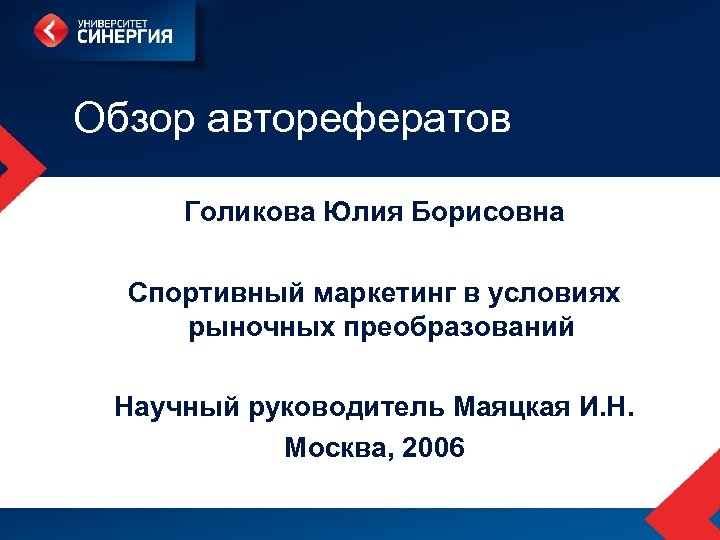 УНИВЕРСИТЕТ СИНЕРГИЯ

Обзор авторефератов

Голикова Юлия Борисовна

Спортивный маркетинг в условиях рыночных преобразований

Научный руководитель Маяцкая И.Н.

Москва, 2006